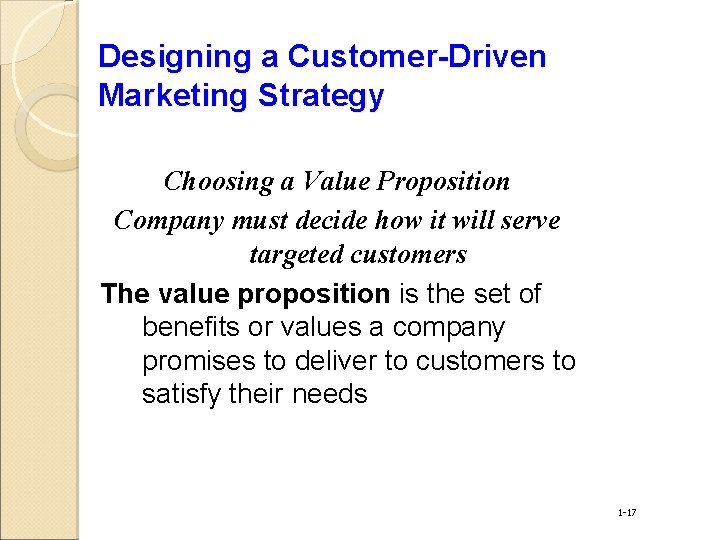 Designing a Customer-Driven Marketing Strategy

Choosing a Value Proposition

Company must decide how it will serve targeted customers

The value proposition is the set of benefits or values a company promises to deliver to customers to satisfy their needs

1-17